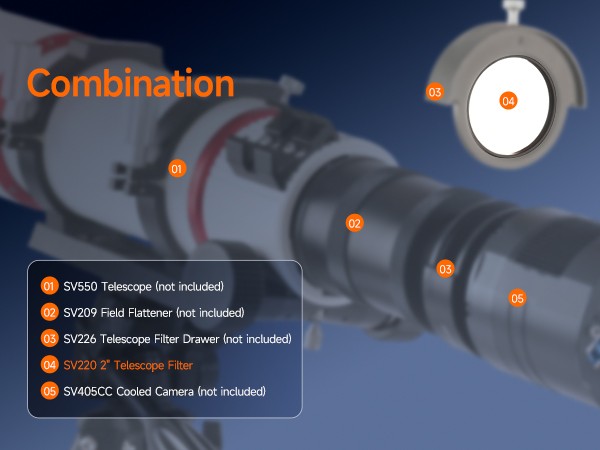 Combination

03

04

01

02

03

05

01 SV550 Telescope (not included)
02 SV209 Field Flattener (not included)
03 SV226 Telescope Filter Drawer (not included)
04 SV220 2" Telescope Filter
05 SV405CC Cooled Camera (not included)